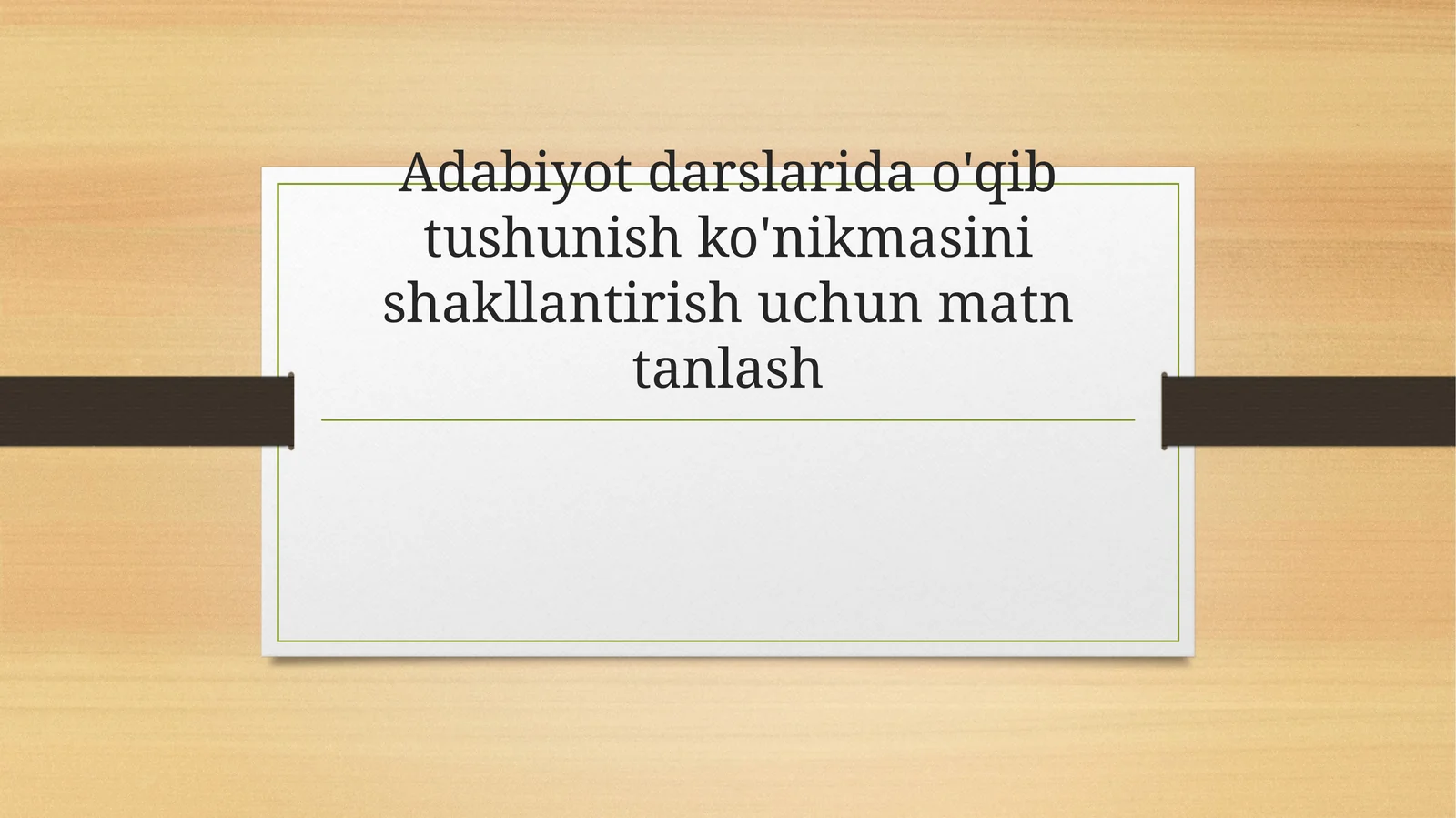 Adabiyot darslarida o'qib tushunish ko'nikmasini shakllantirish uchun matn tanlash